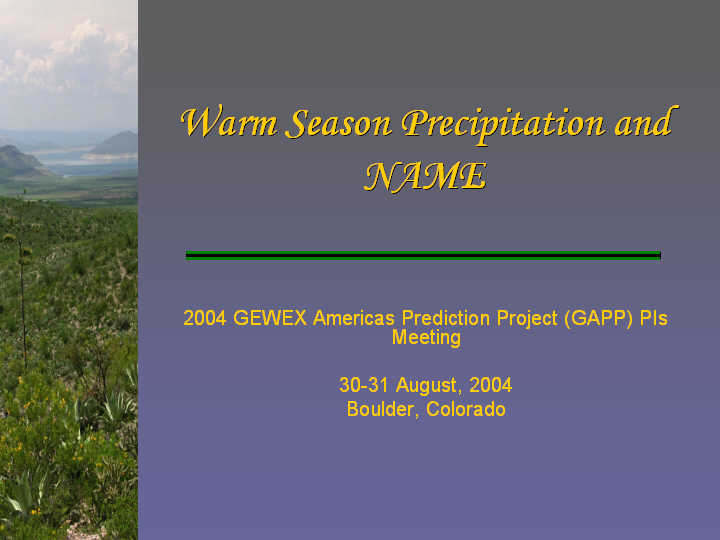 Warm Season Precipitation and NAME

2004 GEWEX Americas Prediction Project (GAPP) PIs Meeting

30-31 August, 2004
Boulder, Colorado